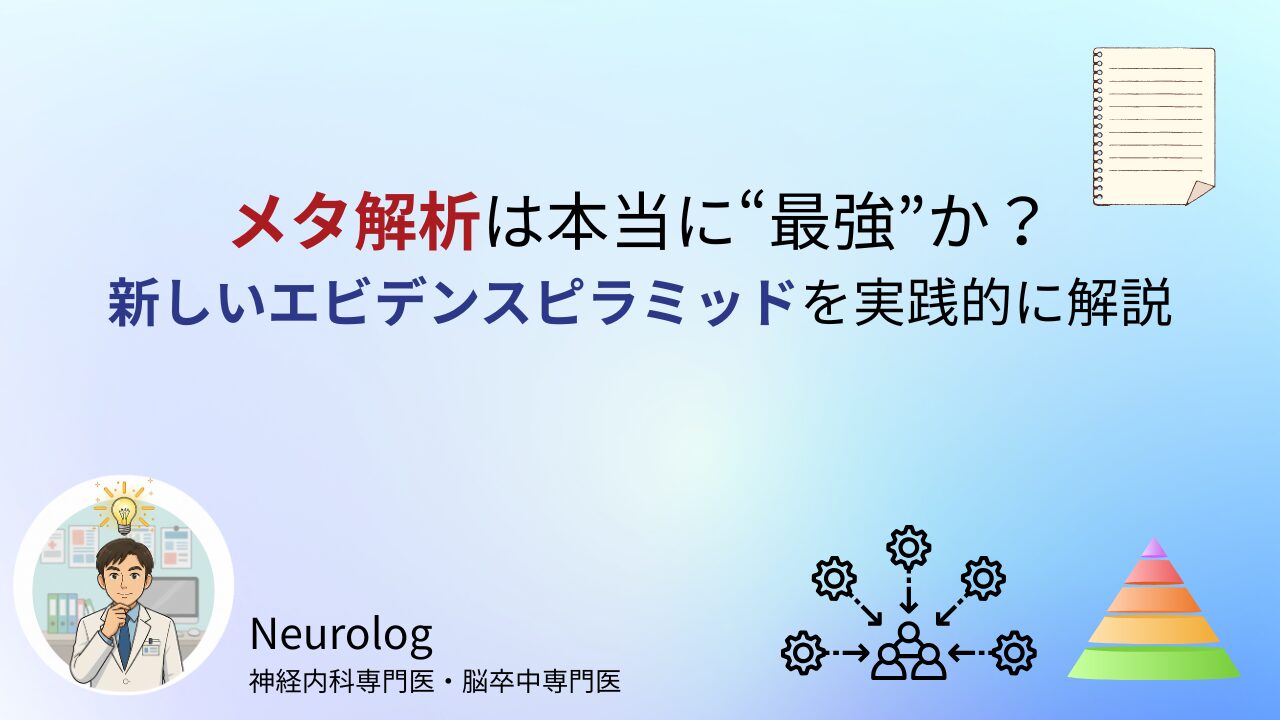 メタ解析は本当に“最強”か？
新しいエビデンスピラミッドを実践的に解説

Neurolog
神経内科専門医・脳卒中専門医